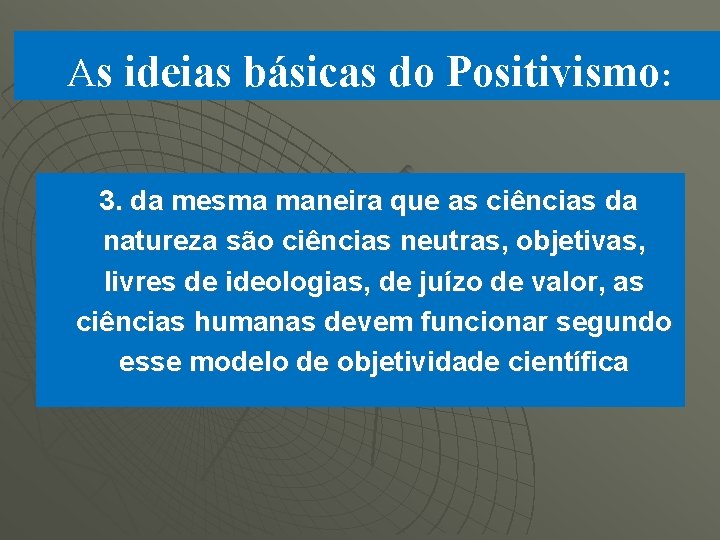 As ideias básicas do Positivismo:

3. da mesma maneira que as ciências da natureza são ciências neutras, objetivas, livres de ideologias, de juízo de valor, as ciências humanas devem funcionar segundo esse modelo de objetividade científica